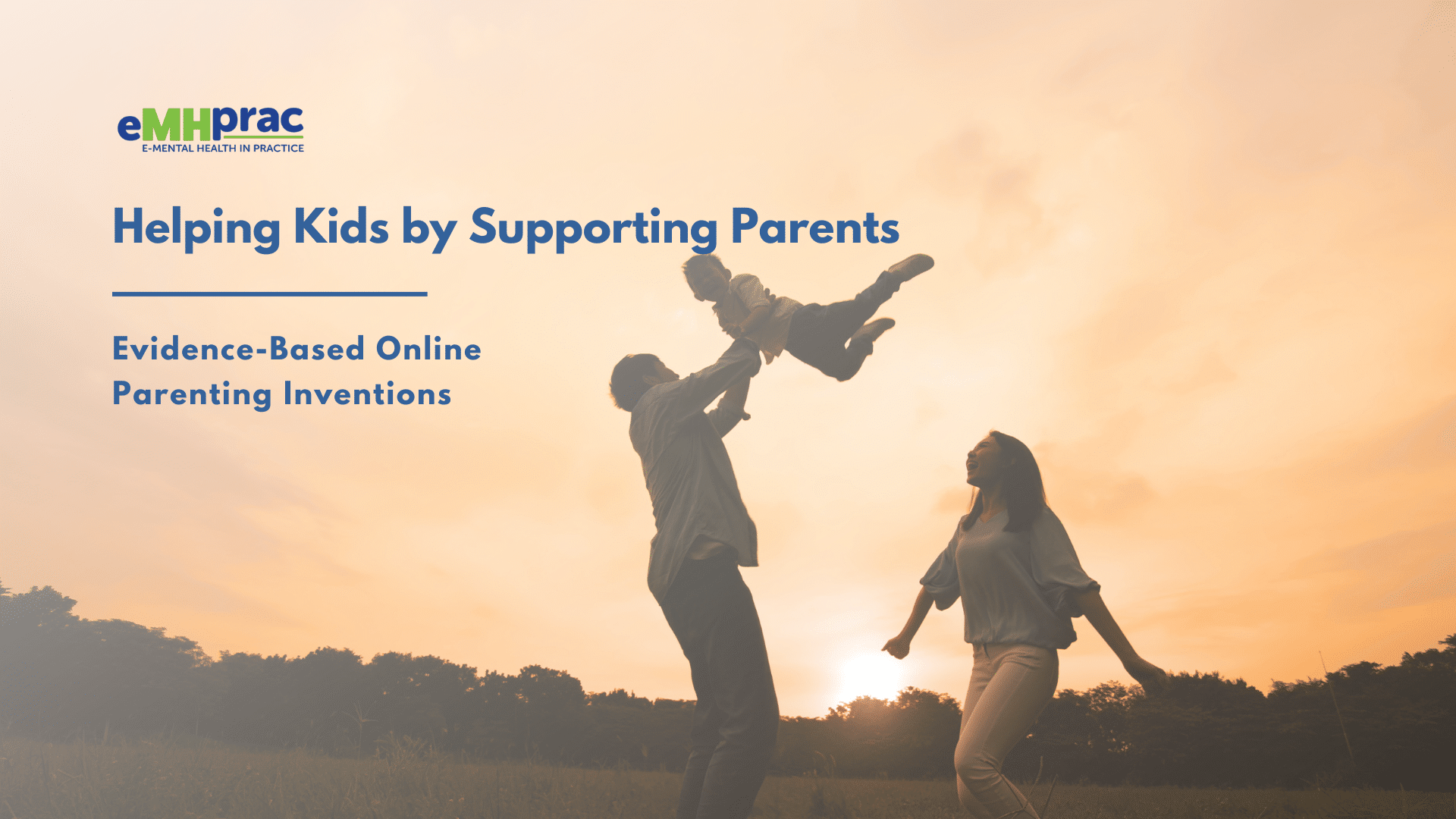 eMHprac
E-MENTAL HEALTH IN PRACTICE

Helping Kids by Supporting Parents

Evidence-Based Online Parenting Inventions